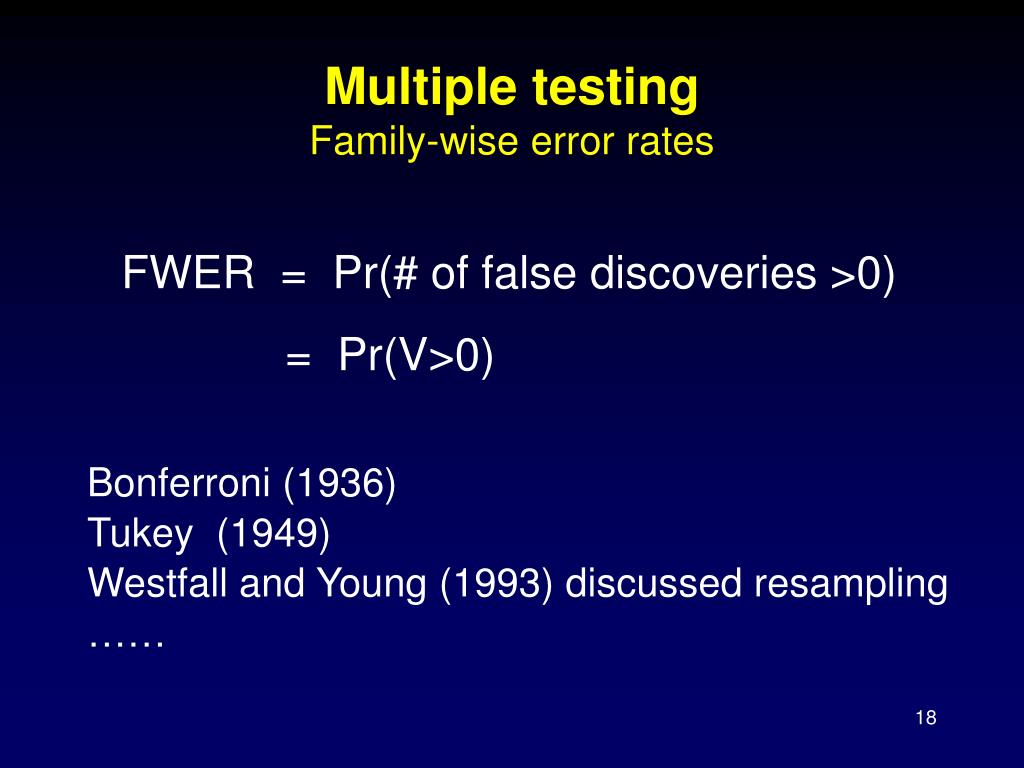 Multiple testing
Family-wise error rates

FWER = Pr(# of false discoveries >0)
= Pr(V>0)

Bonferroni (1936)
Tukey (1949)
Westfall and Young (1993) discussed resampling
……

18